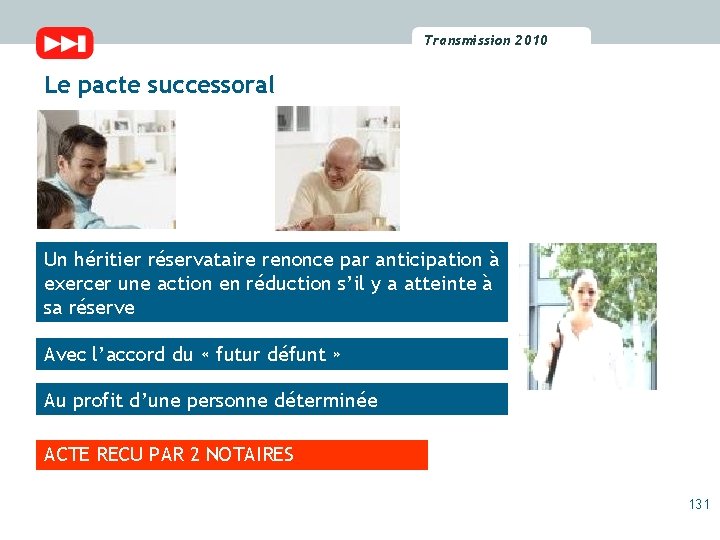 Transmission 2010

Le pacte successoral

Un héritier réservataire renonce par anticipation à exercer une action en réduction s'il y a atteinte à sa réserve

Avec l'accord du « futur défunt »

Au profit d'une personne déterminée

ACTE RECU PAR 2 NOTAIRES

131